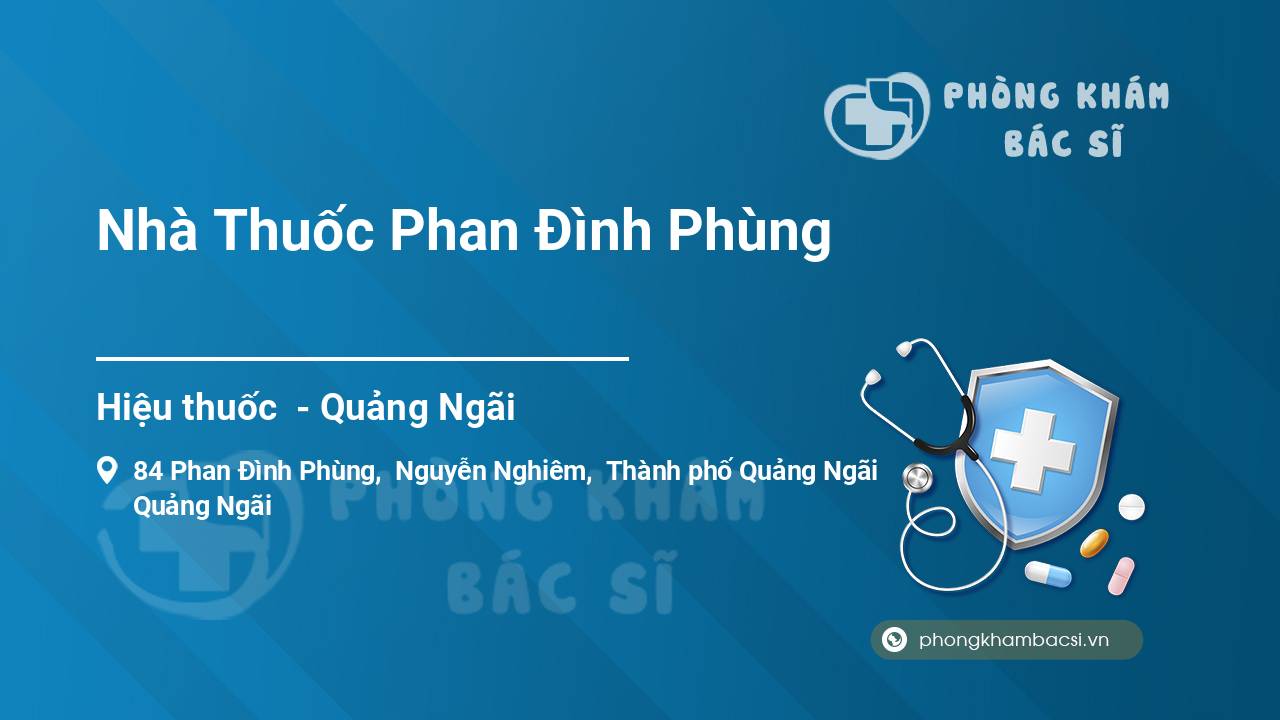 PHÒNG KHÁM
BÁC SĨ

Nhà Thuốc Phan Đình Phùng

Hiệu thuốc - Quảng Ngãi

84 Phan Đình Phùng, Nguyễn Nghiêm, Thành phố Quảng Ngãi Quảng Ngãi

PHÒNG KHÁM
BÁC SĨ

phongkhambacsi.vn